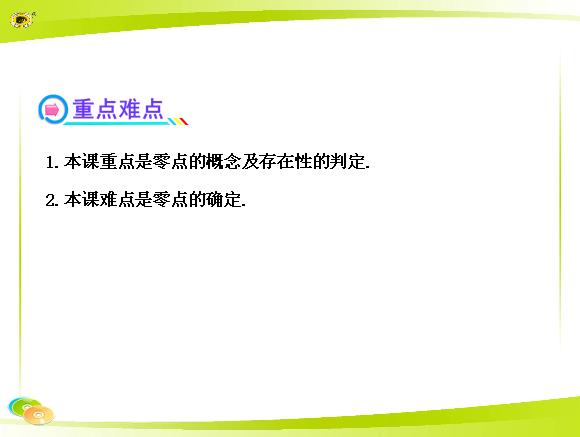 重点难点

1. 本课重点是零点的概念及存在性的判定.

2. 本课难点是零点的确定.